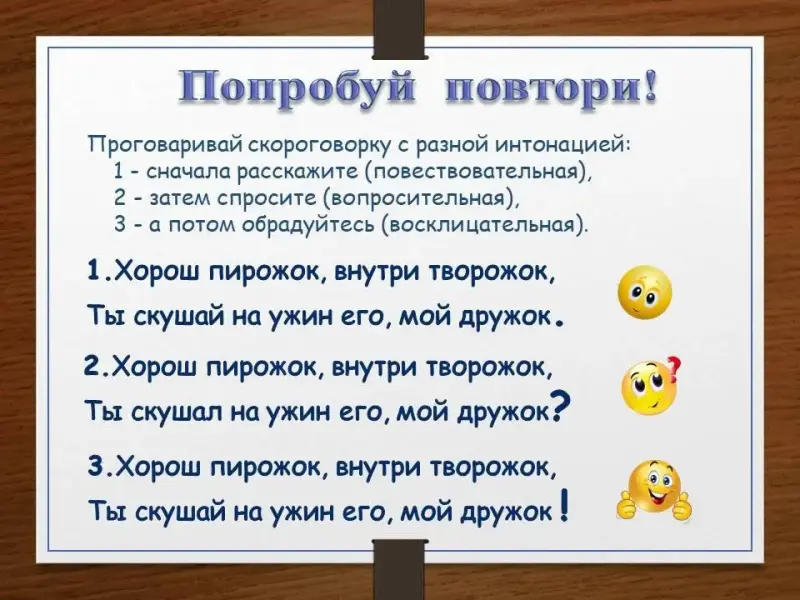 Попробуй повтори!

Проговаривай скороговорку с разной интонацией:
1 - сначала расскажите (повествовательная),
2 - затем спросите (вопросительная),
3 - а потом обрадуйтесь (восклицательная).

1.Хорош пирожок, внутри творожок,
Ты скушай на ужин его, мой дружок.

2.Хорош пирожок, внутри творожок,
Ты скушал на ужин его, мой дружок?

3.Хорош пирожок, внутри творожок,
Ты скушай на ужин его, мой дружок!